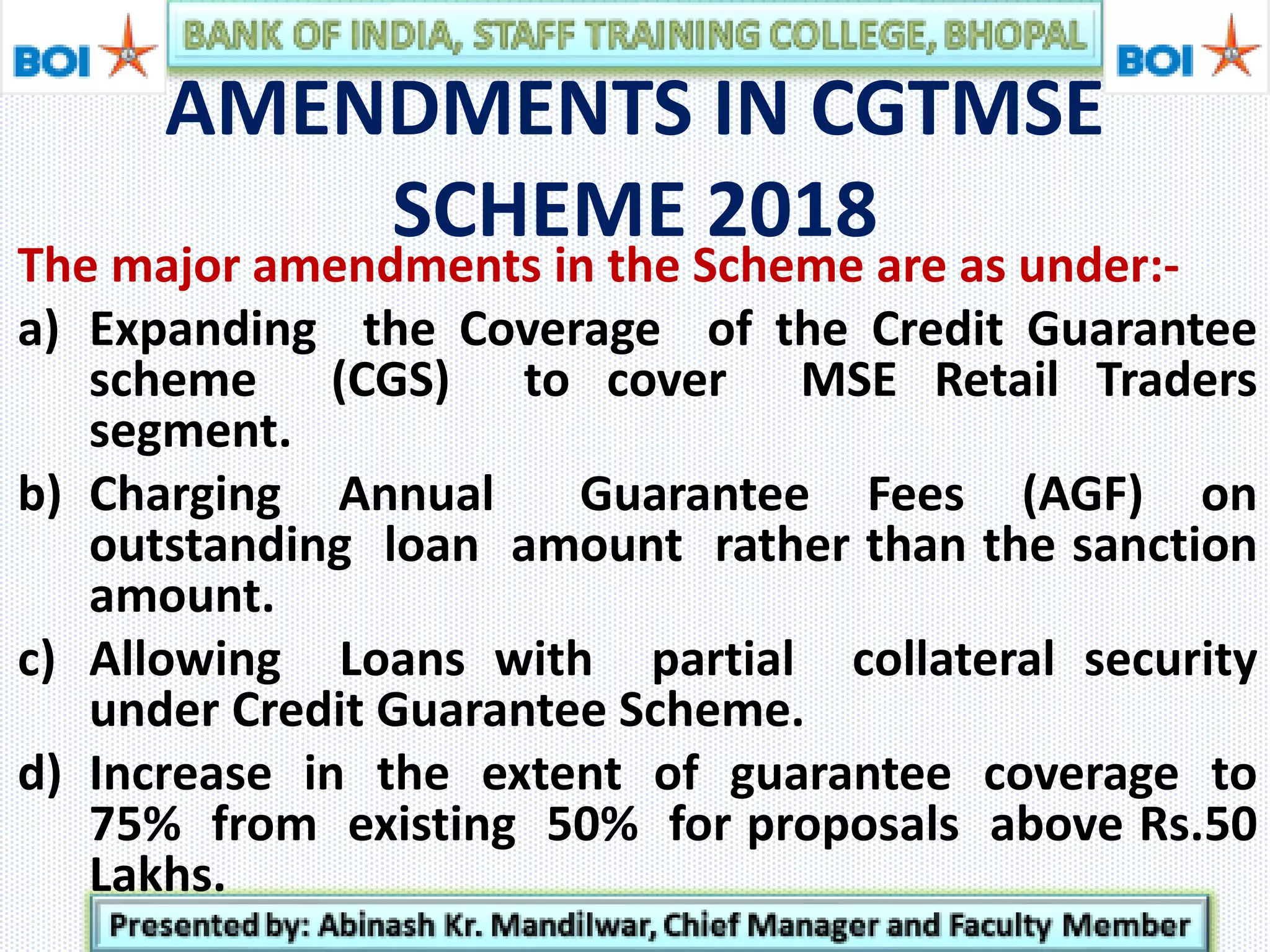 BOI

BANK OF INDIA, STAFF TRAINING COLLEGE, BHOPAL

BOI

AMENDMENTS IN CGTMSE SCHEME 2018

The major amendments in the Scheme are as under:-

a) Expanding the Coverage of the Credit Guarantee scheme (CGS) to cover MSE Retail Traders segment.

b) Charging Annual Guarantee Fees (AGF) on outstanding loan amount rather than the sanction amount.

c) Allowing Loans with partial collateral security under Credit Guarantee Scheme.

d) Increase in the extent of guarantee coverage to 75% from existing 50% for proposals above Rs.50 Lakhs.

Presented by: Abinash Kr. Mandilwar, Chief Manager and Faculty Member